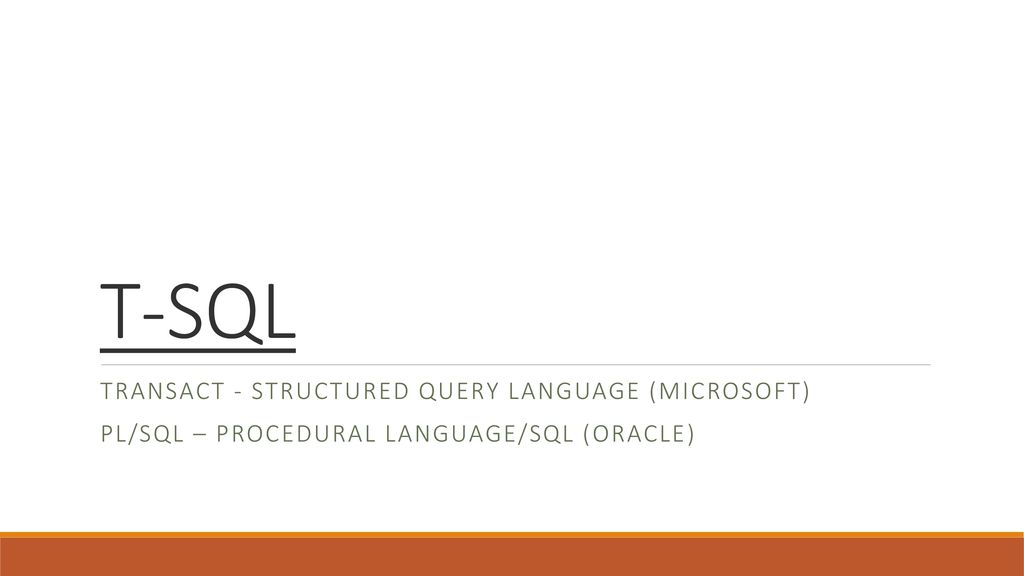 T-SQL

TRANSACT - STRUCTURED QUERY LANGUAGE (MICROSOFT)

PL/SQL – PROCEDURAL LANGUAGE/SQL (ORACLE)